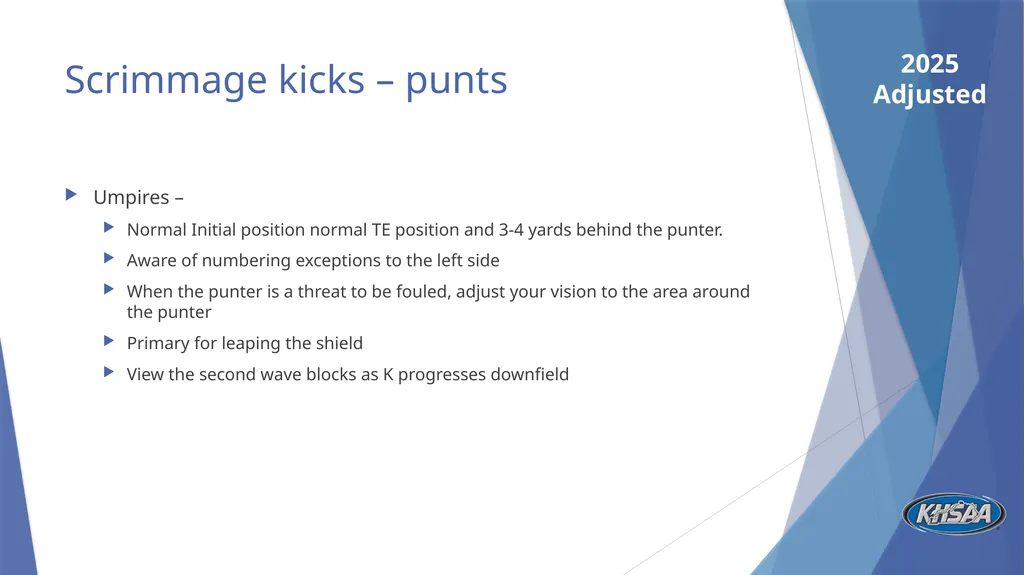 Scrimmage kicks – punts

2025
Adjusted

Umpires –

Normal Initial position normal TE position and 3-4 yards behind the punter.

Aware of numbering exceptions to the left side

When the punter is a threat to be fouled, adjust your vision to the area around the punter

Primary for leaping the shield

View the second wave blocks as K progresses downfield

KHSAA